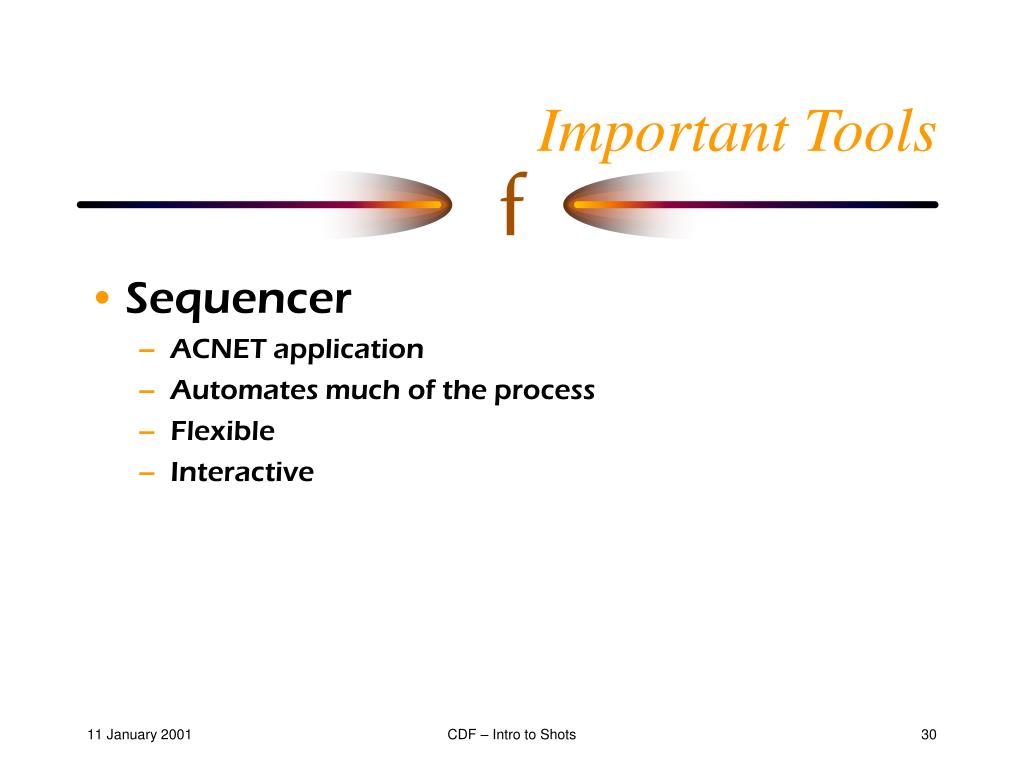 Important Tools

f

• Sequencer
– ACNET application
– Automates much of the process
– Flexible
– Interactive

11 January 2001

CDF – Intro to Shots

30